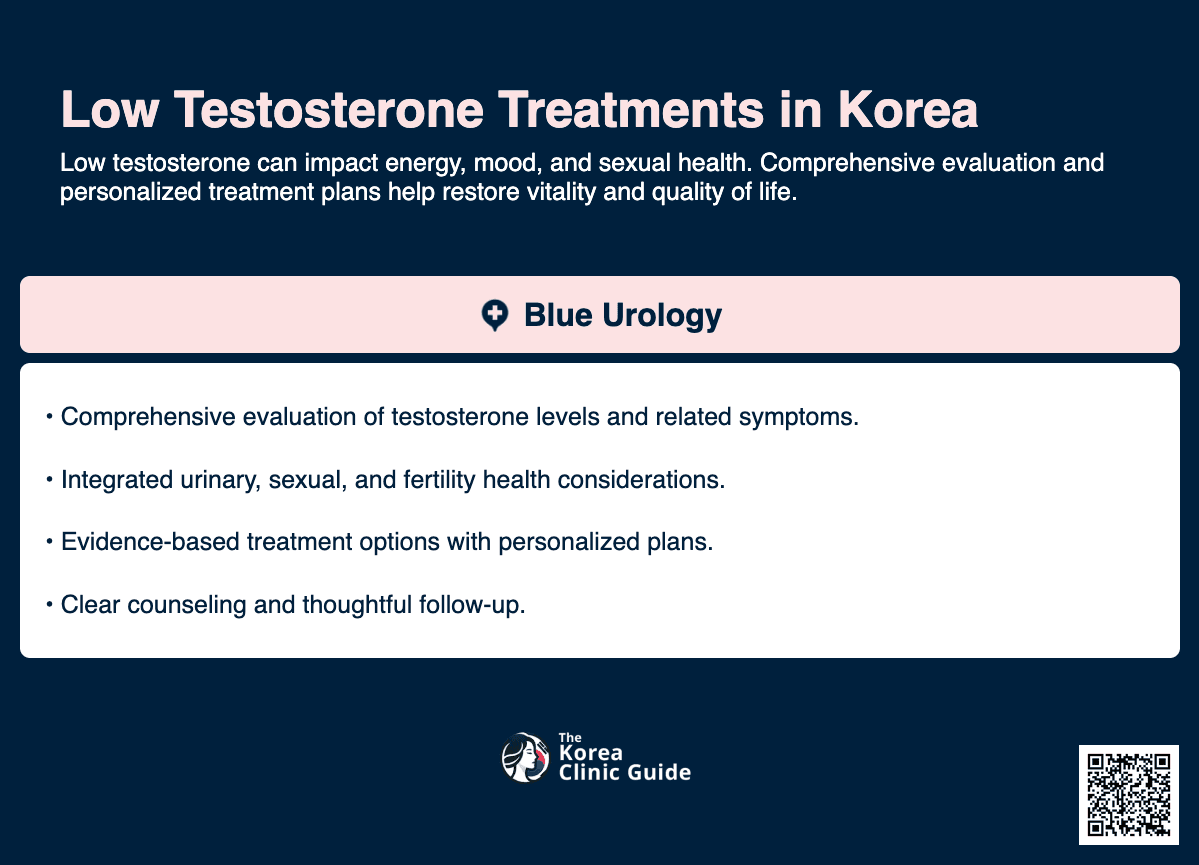 Low Testosterone Treatments in Korea

Low testosterone can impact energy, mood, and sexual health. Comprehensive evaluation and personalized treatment plans help restore vitality and quality of life.

Blue Urology

• Comprehensive evaluation of testosterone levels and related symptoms.

• Integrated urinary, sexual, and fertility health considerations.

• Evidence-based treatment options with personalized plans.

• Clear counseling and thoughtful follow-up.

The Korea Clinic Guide